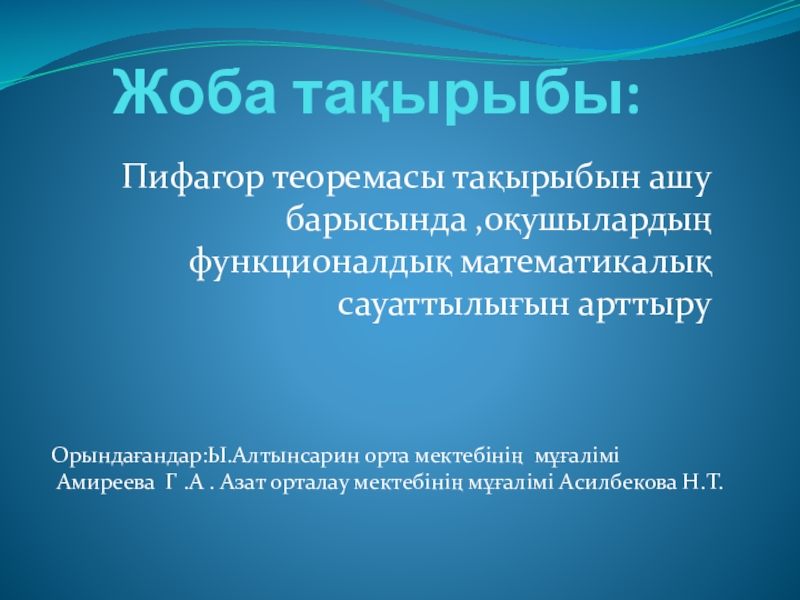 Жоба тақырыбы:

Пифагор теоремасы тақырыбын ашу барысында ,оқушылардың функционалдық математикалық сауаттылығын арттыру

Орындағандар:Ы.Алтынсарин орта мектебінің мұғалімі Амиреева Г .А . Азат орталау мектебінің мұғалімі Асилбекова Н.Т.